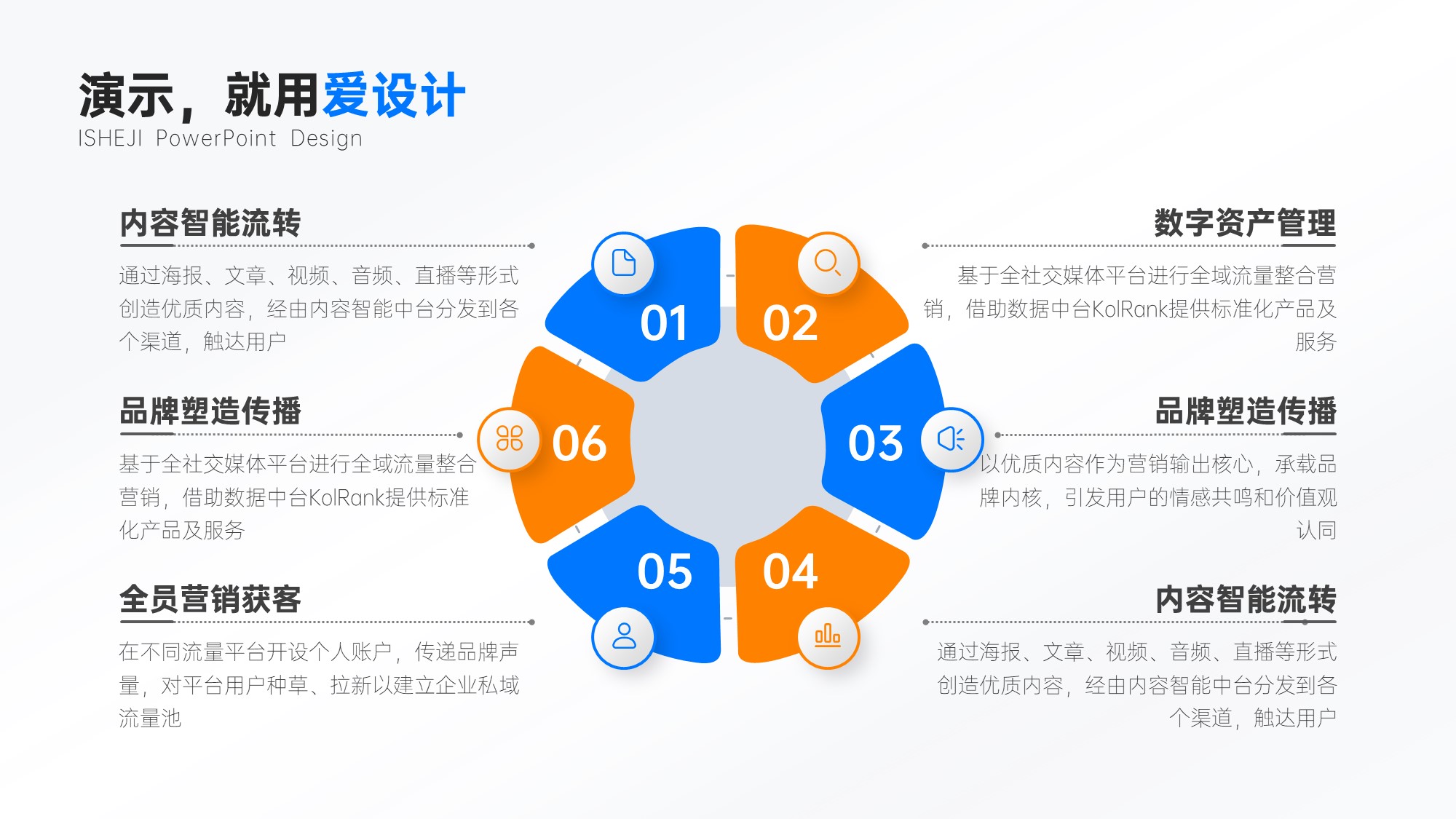 演示，就用爱设计
ISHEJI PowerPoint Design

内容智能流转
通过海报、文章、视频、音频、直播等形式创造优质内容，经由内容智能中台分发到各个渠道，触达用户

品牌塑造传播
基于全社交媒体平台进行全域流量整合营销，借助数据中台KolRank提供标准化产品及服务

全员营销获客
在不同流量平台开设个人账户，传递品牌声量，对平台用户种草、拉新以建立企业私域流量池

01
02
03
04
05
06

数字资产管理
基于全社交媒体平台进行全域流量整合营销，借助数据中台KolRank提供标准化产品及服务

品牌塑造传播
以优质内容作为营销输出核心，承载品牌内核，引发用户的情感共鸣和价值观认同

内容智能流转
通过海报、文章、视频、音频、直播等形式创造优质内容，经由内容智能中台分发到各个渠道，触达用户